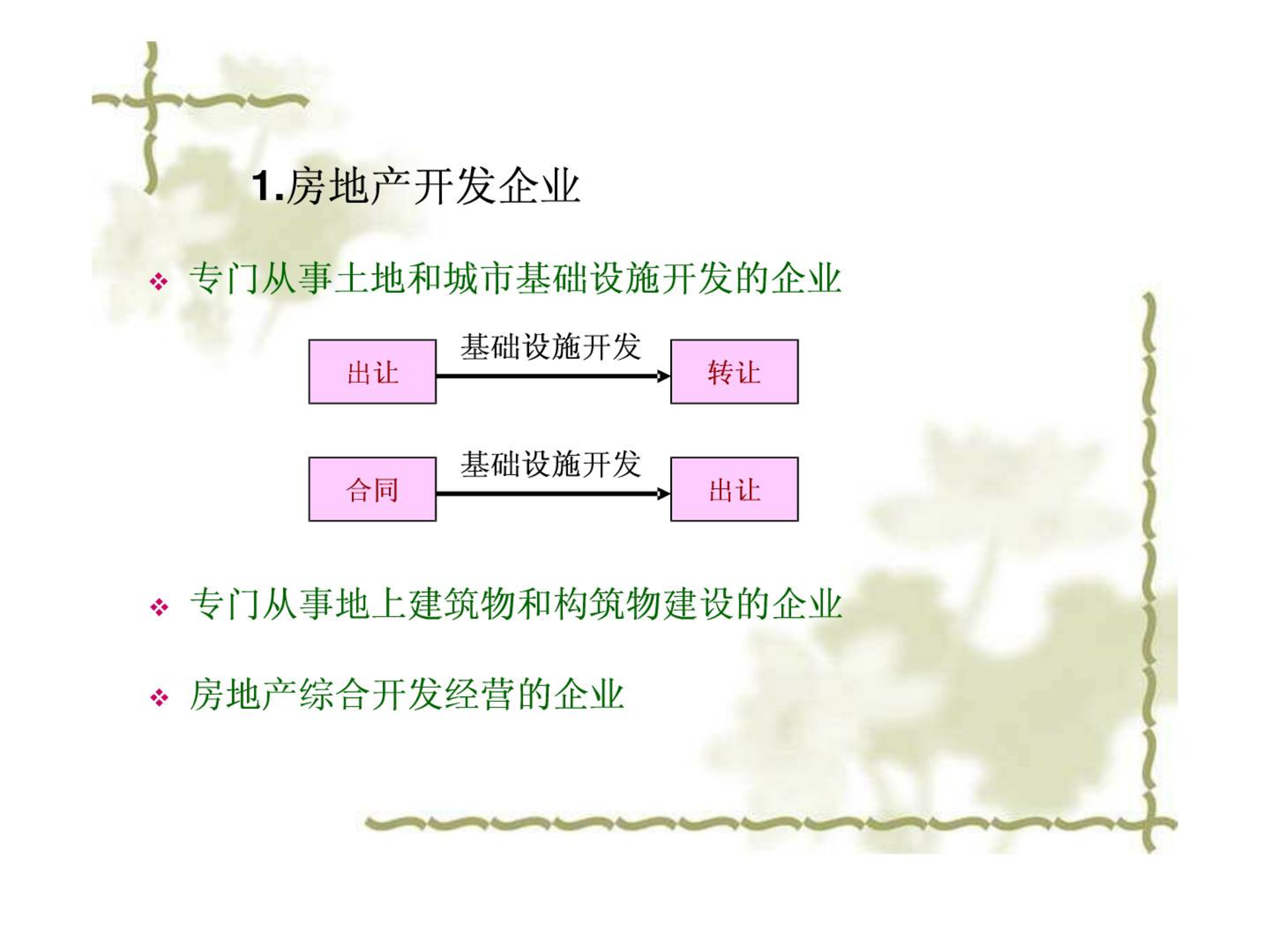 1.房地产开发企业

❖ 专门从事土地和城市基础设施开发的企业

出让

基础设施开发

转让

合同

基础设施开发

出让

❖ 专门从事地上建筑物和构筑物建设的企业

❖ 房地产综合开发经营的企业